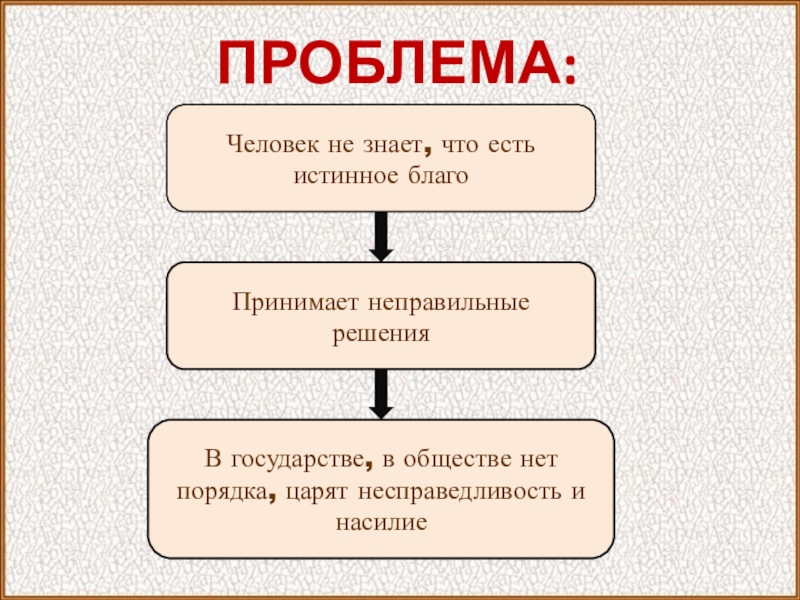 ПРОБЛЕМА:

Человек не знает, что есть истинное благо

Принимает неправильные решения

В государстве, в обществе нет порядка, царят несправедливость и насилие